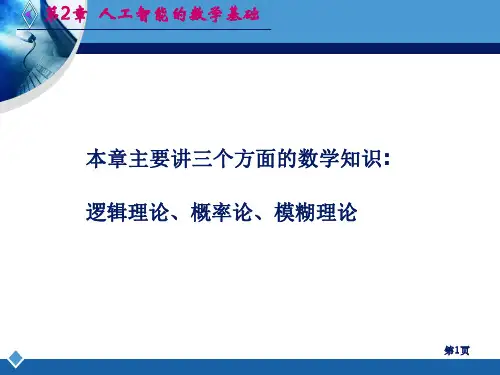 第2章 人工智能的数学基础

本章主要讲三个方面的数学知识：

逻辑理论、概率论、模糊理论

第1页